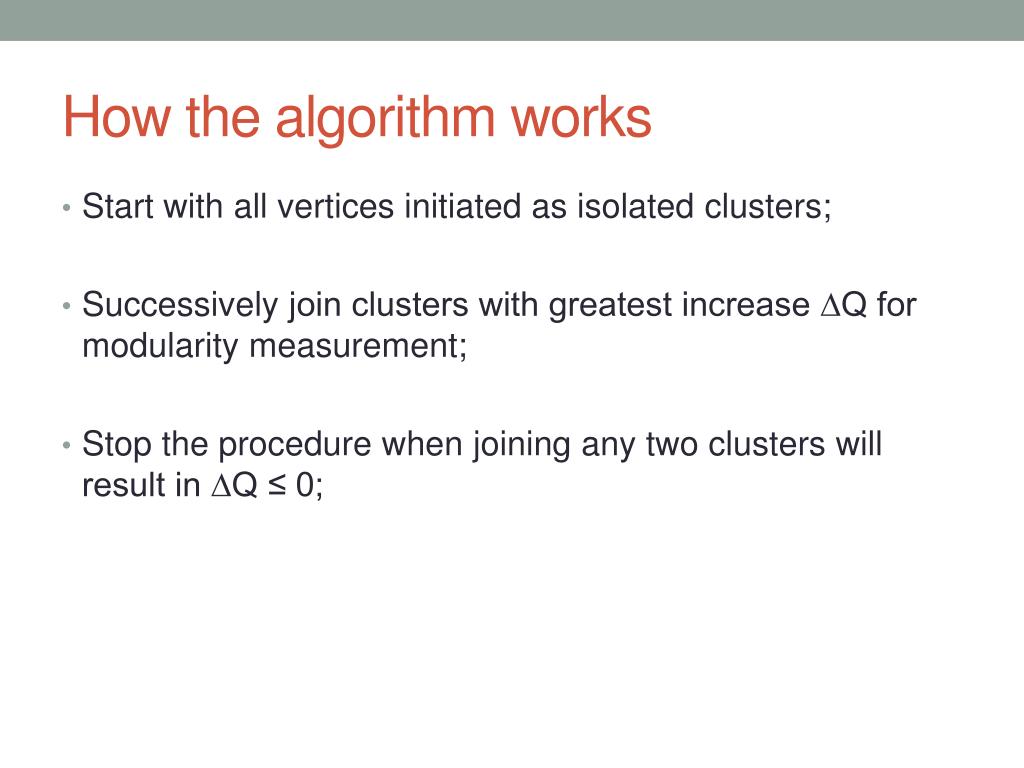 How the algorithm works

• Start with all vertices initiated as isolated clusters;

• Successively join clusters with greatest increase $\Delta Q$ for modularity measurement;

• Stop the procedure when joining any two clusters will result in $\Delta Q \leq 0$;